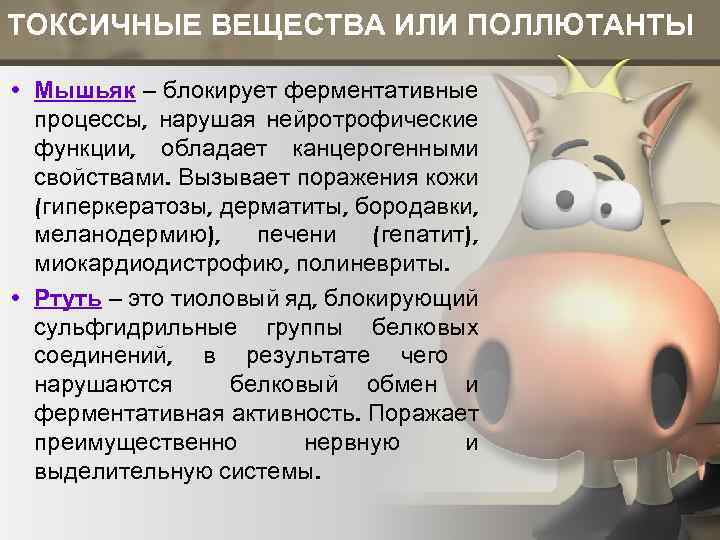 ТОКСИЧНЫЕ ВЕЩЕСТВА ИЛИ ПОЛЛЮТАНТЫ

• Мышьяк – блокирует ферментативные процессы, нарушая нейротрофические функции, обладает канцерогенными свойствами. Вызывает поражения кожи (гиперкератозы, дерматиты, бородавки, меланодермию), печени (гепатит), миокардиодистрофию, полиневриты.

• Ртуть – это тиоловый яд, блокирующий сульфгидрильные группы белковых соединений, в результате чего нарушаются белковый обмен и ферментативная активность. Поражает преимущественно нервную и выделительную системы.